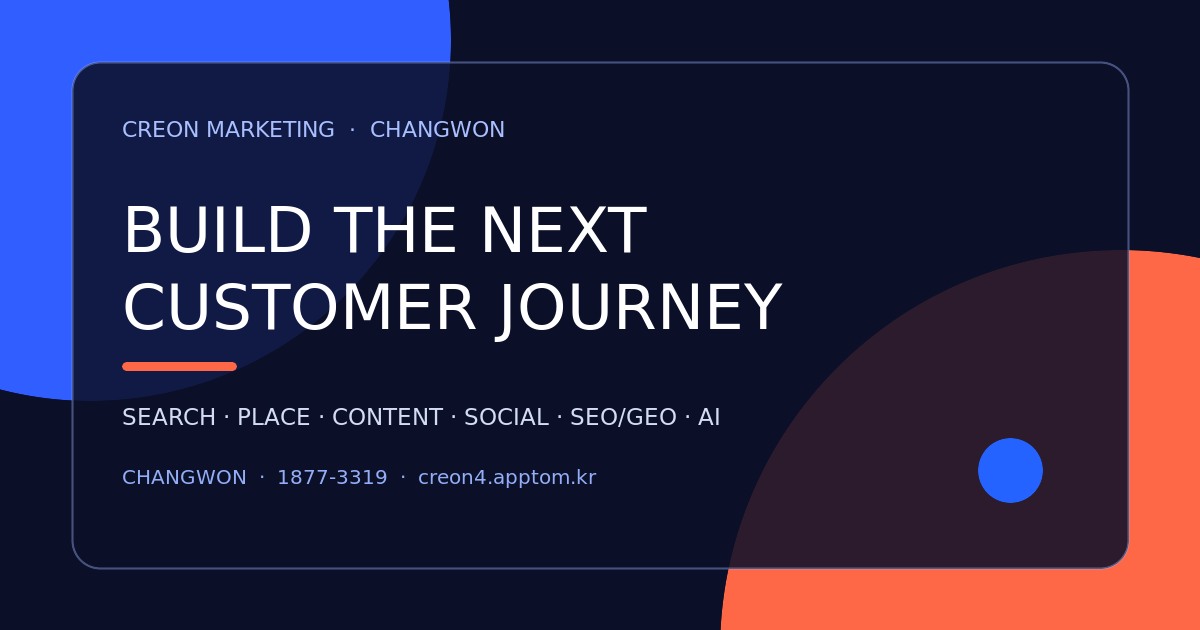 CREON MARKETING · CHANGWON

BUILD THE NEXT CUSTOMER JOURNEY

SEARCH · PLACE · CONTENT · SOCIAL · SEO/GEO · AI

CHANGWON · 1877-3319 · creon4.apptom.kr